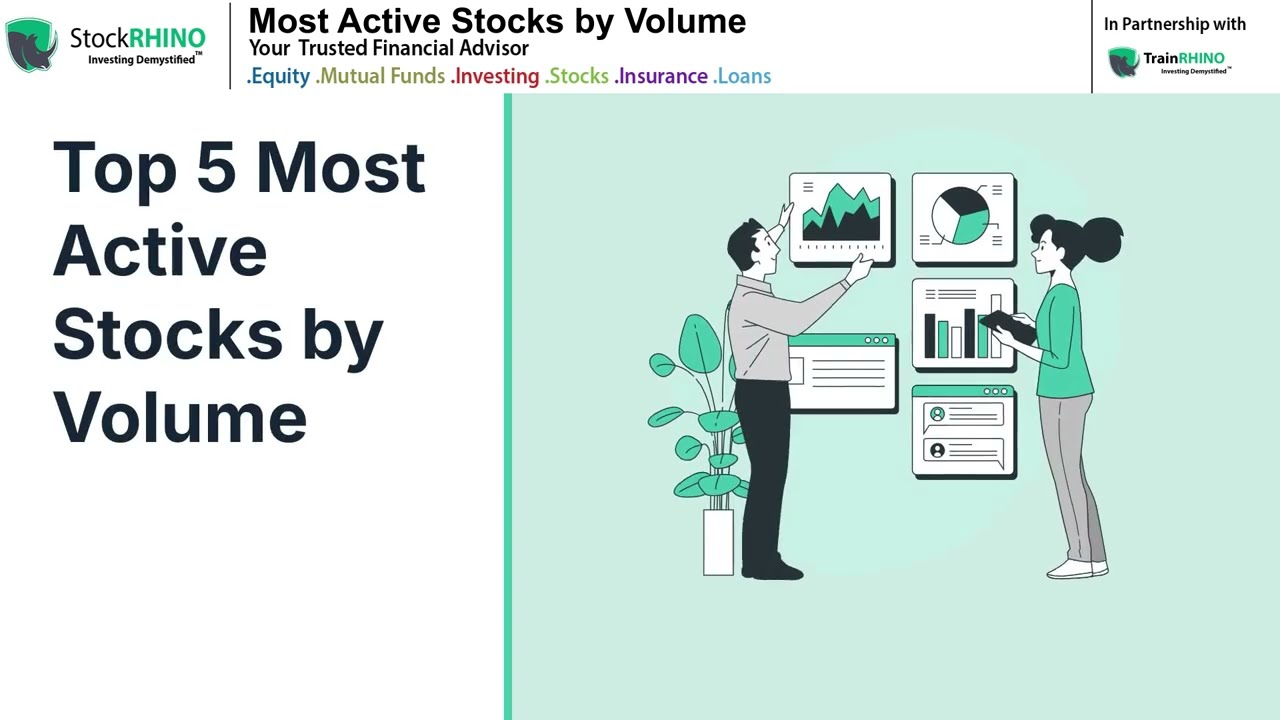 StockRHINO
Investing Demystified™

Most Active Stocks by Volume
Your Trusted Financial Advisor
.Equity .Mutual Funds .Investing .Stocks .Insurance .Loans

In Partnership with
TrainRHINO
Investing Demystified™

Top 5 Most Active Stocks by Volume